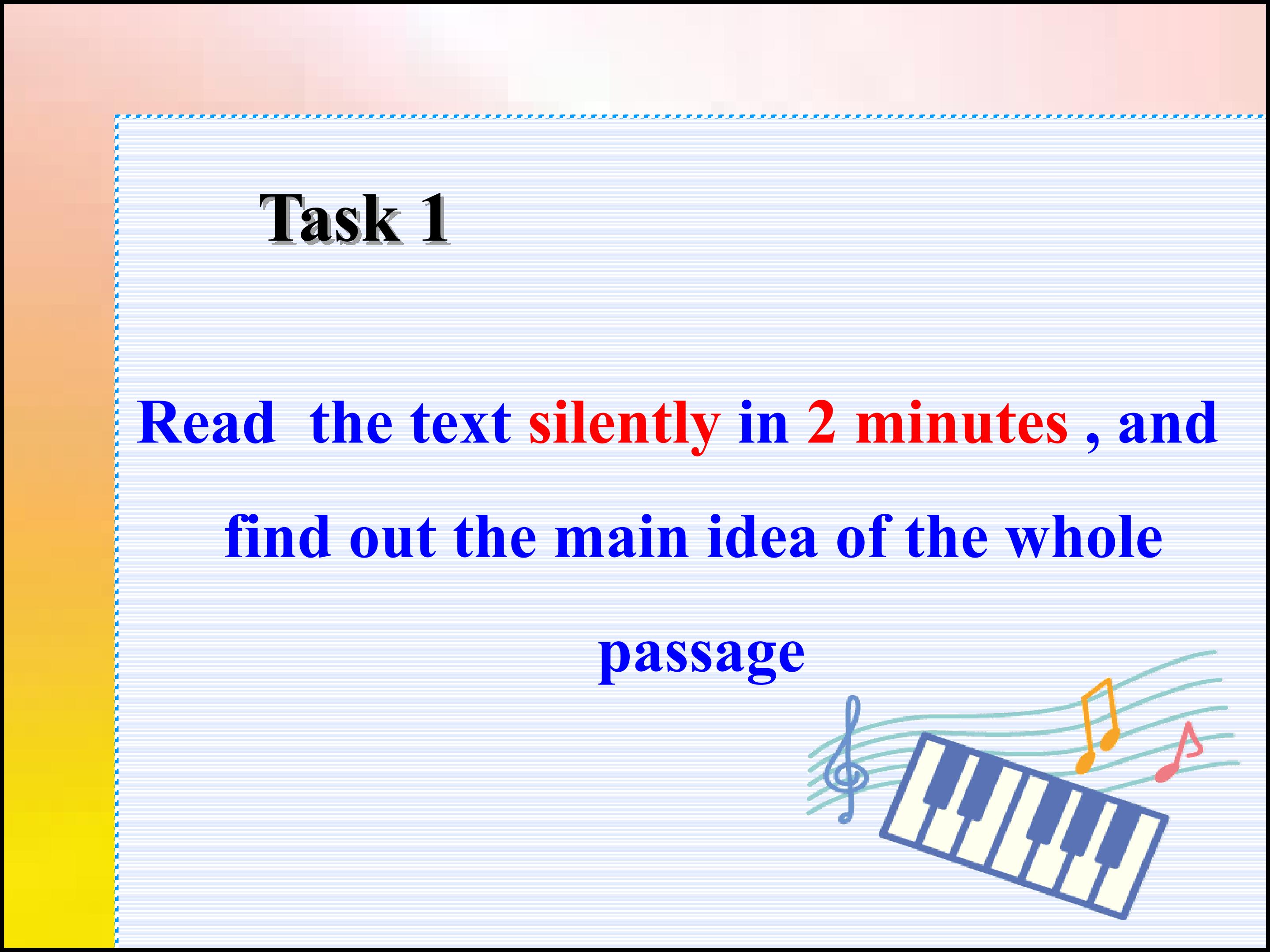 Task 1

Read the text silently in 2 minutes , and find out the main idea of the whole passage